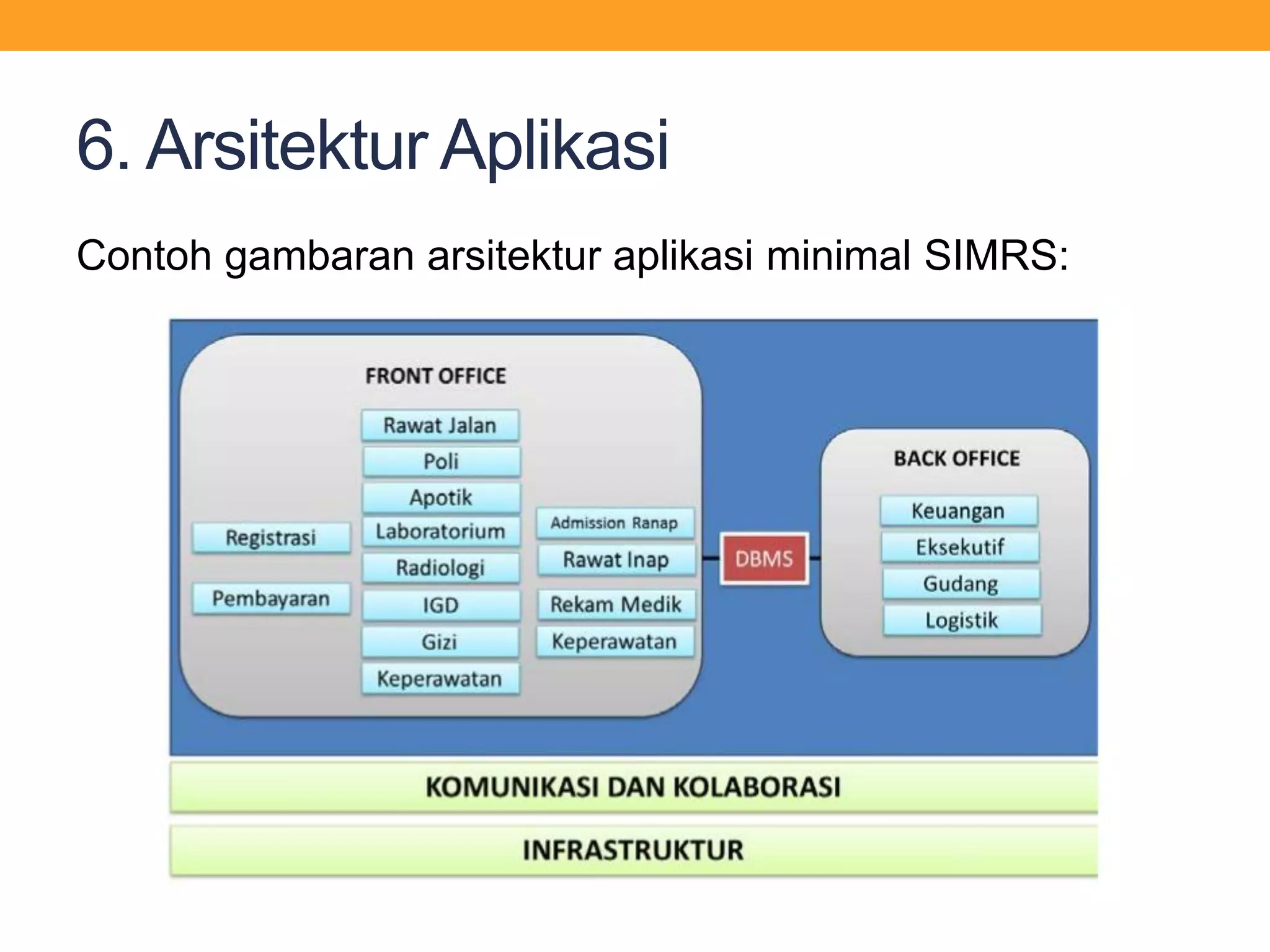 6. Arsitektur Aplikasi

Contoh gambaran arsitektur aplikasi minimal SIMRS:

FRONT OFFICE

Registrasi

Pembayaran

Rawat Jalan

Poli

Apotik

Laboratorium

Radiologi

IGD

Gizi

Keperawatan

Admission Ranap

Rawat Inap

Rekam Medik

Keperawatan

DBMS

BACK OFFICE

Keuangan

Eksekutif

Gudang

Logistik

KOMUNIKASI DAN KOLABORASI

INFRASTRUKTUR